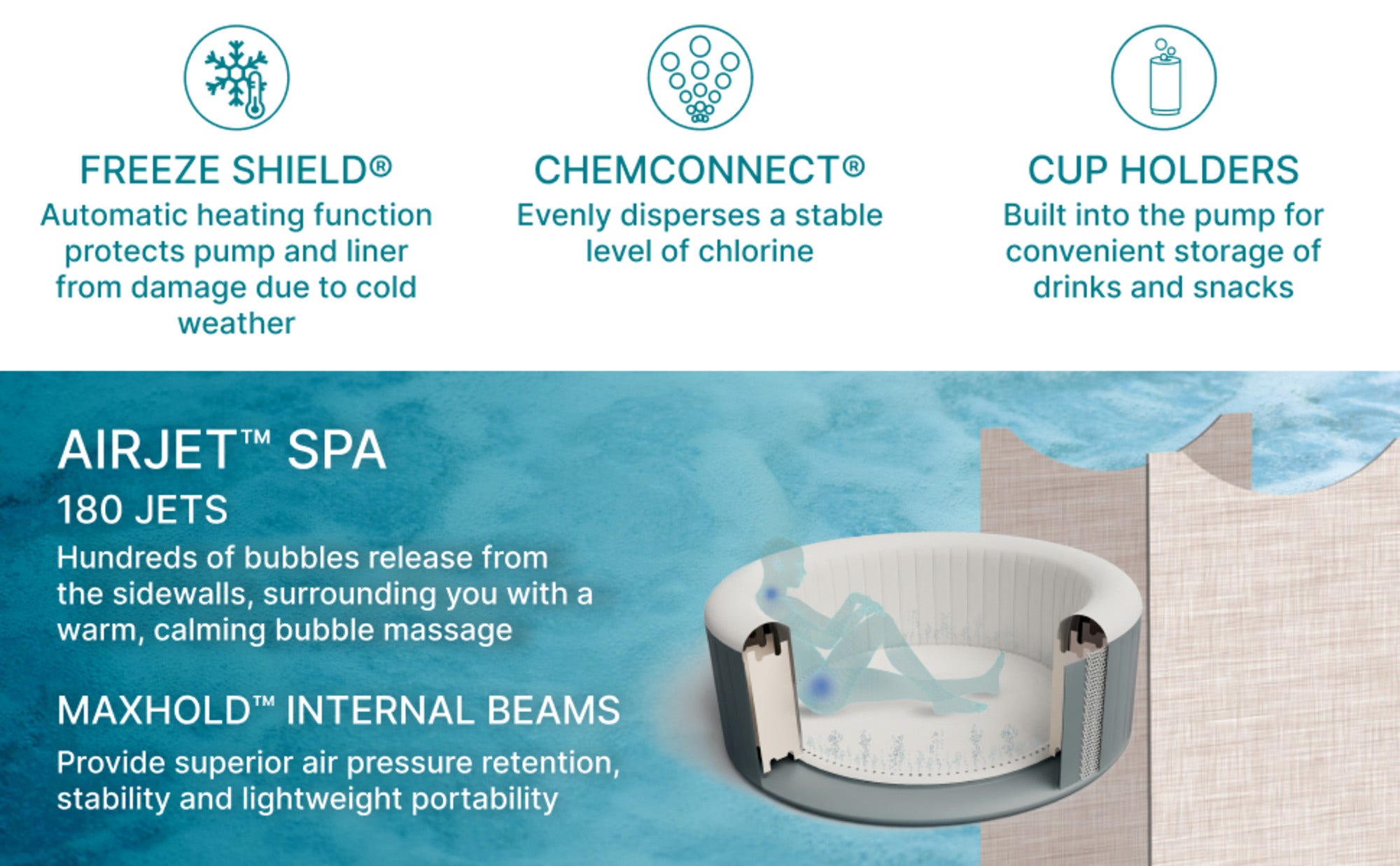 FREEZE SHIELD®
Automatic heating function protects pump and liner from damage due to cold weather

CHEMCONNECT®
Evenly disperses a stable level of chlorine

CUP HOLDERS
Built into the pump for convenient storage of drinks and snacks

AIRJET™ SPA
180 JETS
Hundreds of bubbles release from the sidewalls, surrounding you with a warm, calming bubble massage

MAXHOLD™ INTERNAL BEAMS
Provide superior air pressure retention, stability and lightweight portability